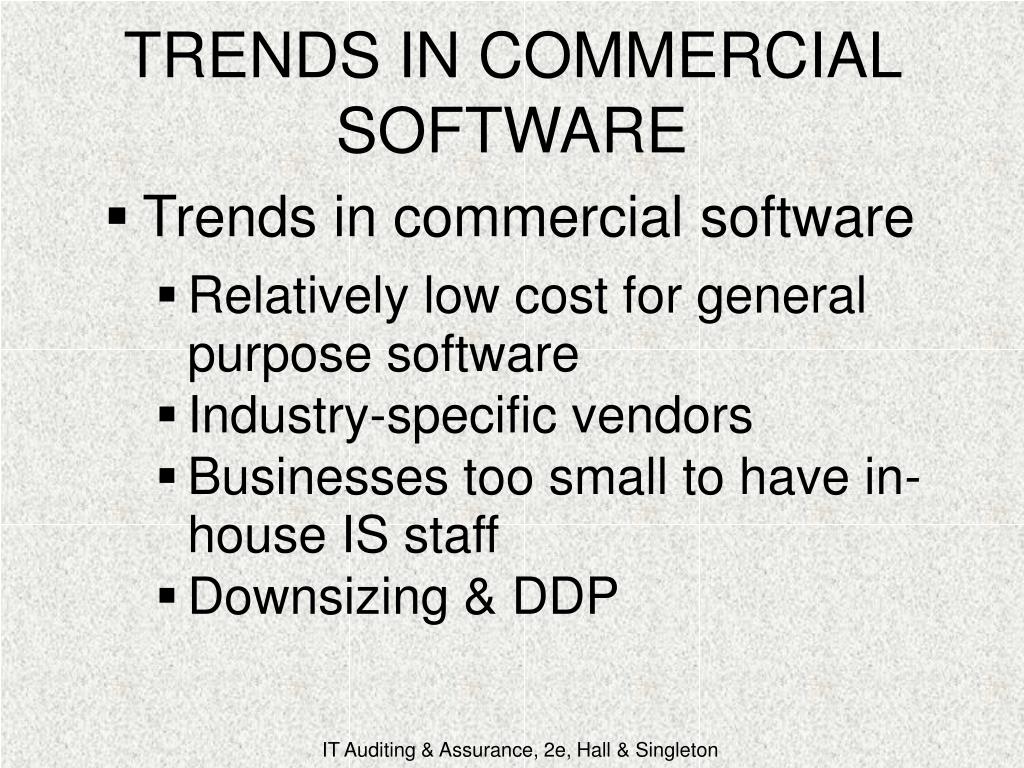 TRENDS IN COMMERCIAL SOFTWARE

▪ Trends in commercial software
▪ Relatively low cost for general purpose software
▪ Industry-specific vendors
▪ Businesses too small to have in-house IS staff
▪ Downsizing & DDP

IT Auditing & Assurance, 2e, Hall & Singleton